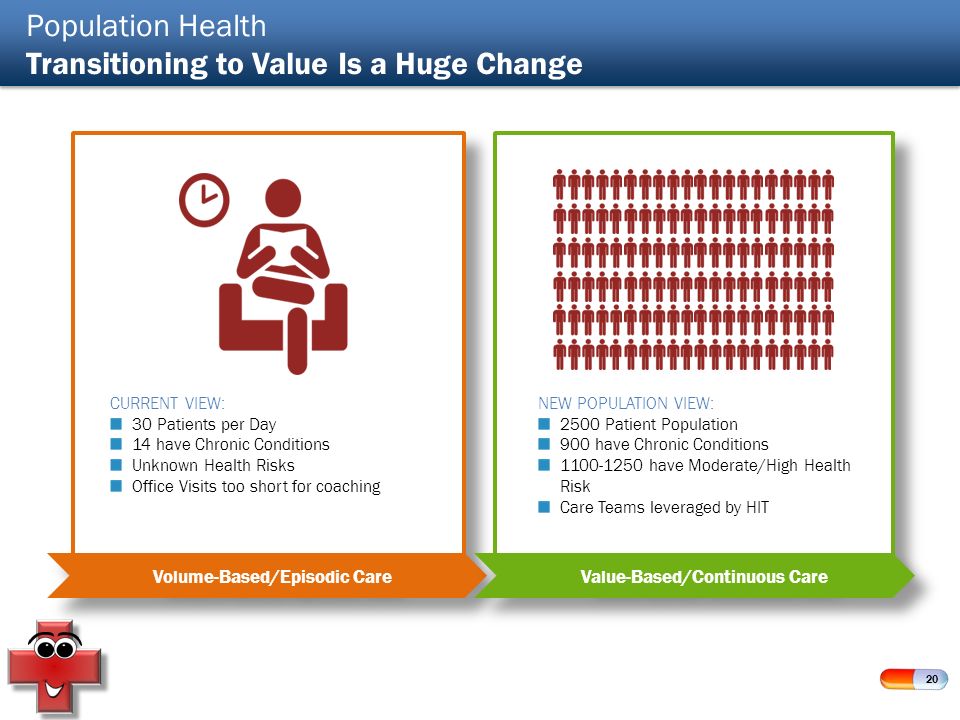 Population Health
Transitioning to Value Is a Huge Change

CURRENT VIEW:
- 30 Patients per Day
- 14 have Chronic Conditions
- Unknown Health Risks
- Office Visits too short for coaching

Volume-Based/Episodic Care

NEW POPULATION VIEW:
- 2500 Patient Population
- 900 have Chronic Conditions
- 1100-1250 have Moderate/High Health Risk
- Care Teams leveraged by HIT

Value-Based/Continuous Care

20